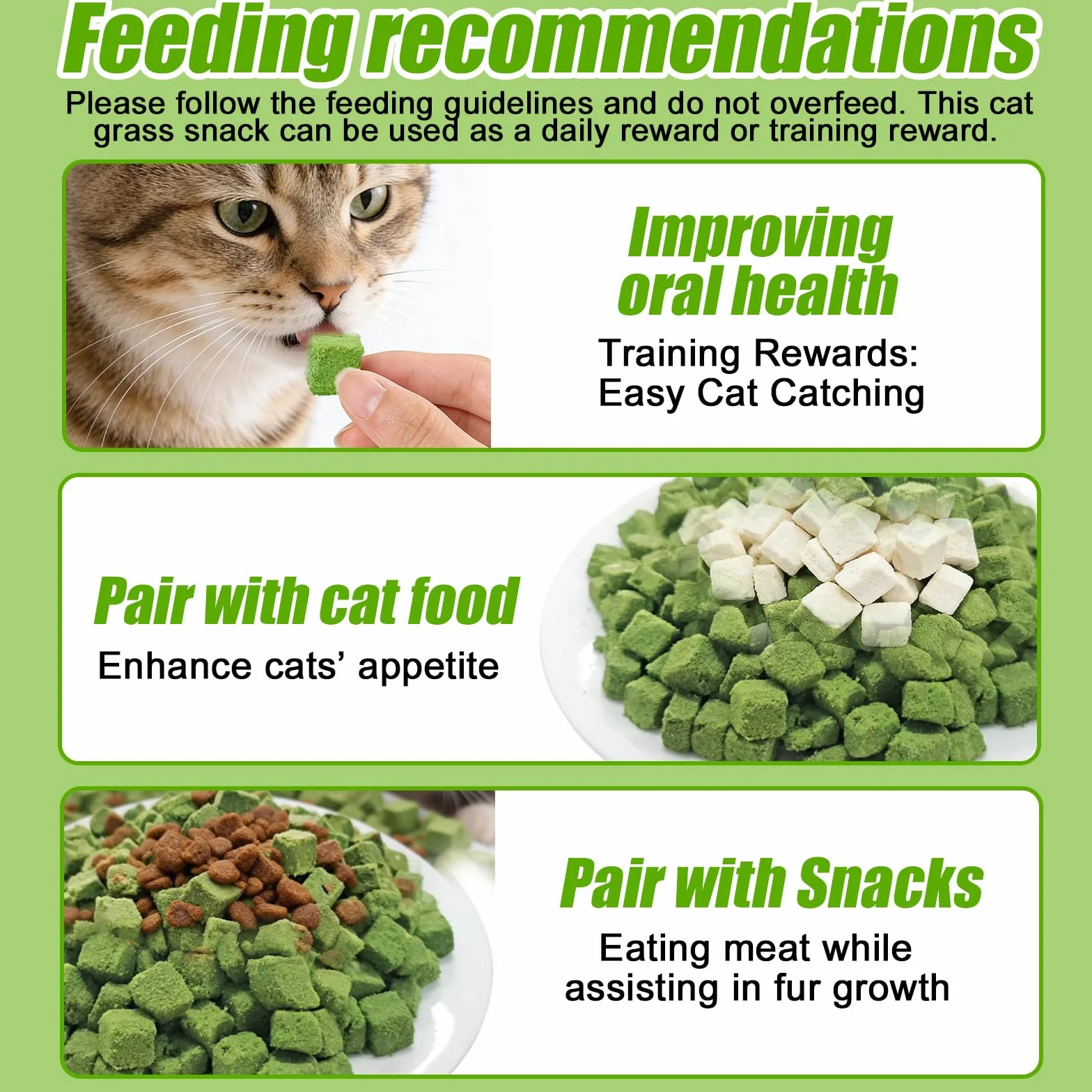 Feeding recommendations

Please follow the feeding guidelines and do not overfeed. This cat grass snack can be used as a daily reward or training reward.

Improving oral health

Training Rewards: Easy Cat Catching

Pair with cat food

Enhance cats' appetite

Pair with Snacks

Eating meat while assisting in fur growth